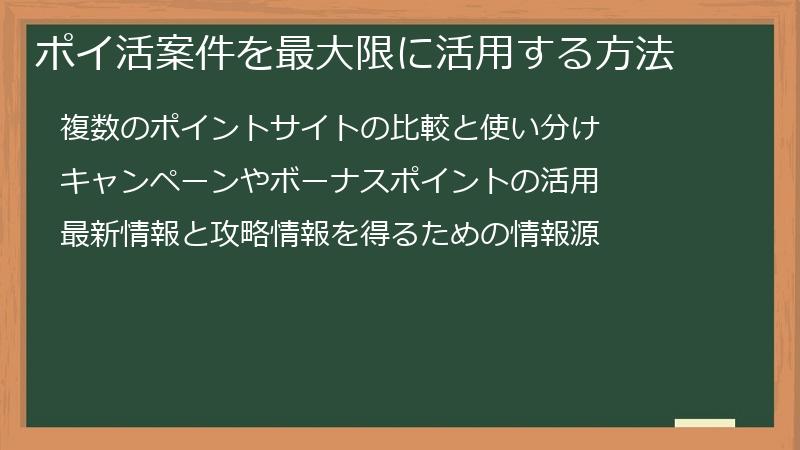 ポイ活案件を最大限に活用する方法

複数のポイントサイトの比較と使い分け

キャンペーンやボーナスポイントの活用

最新情報と攻略情報を得るための情報源